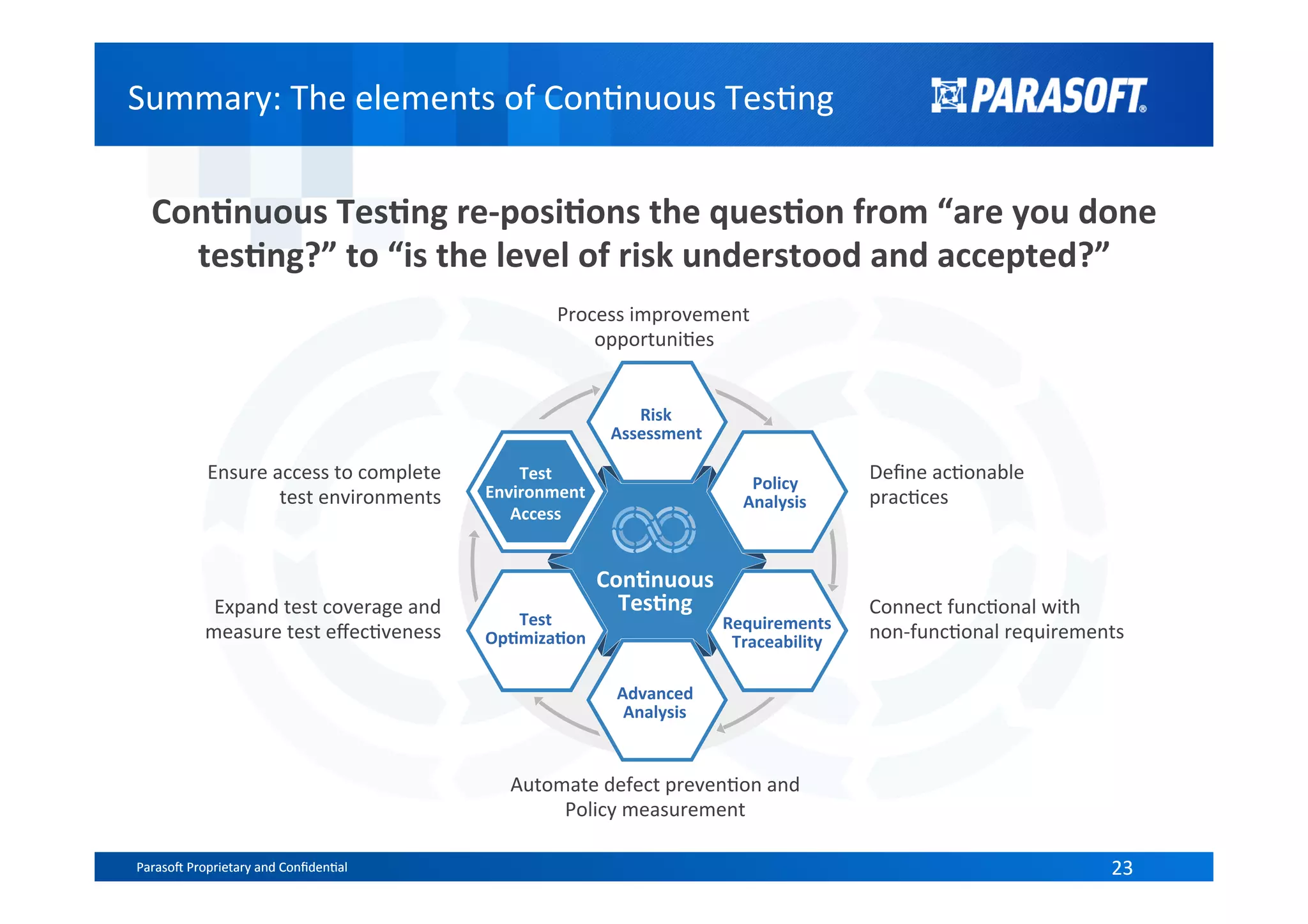 Summary: The elements of Continuous Testing

PARASOFT®

Continuous Testing re-positions the question from “are you done testing?” to “is the level of risk understood and accepted?”

Process improvement opportunities

Risk Assessment

Ensure access to complete test environments

Test Environment Access

Policy Analysis

Define actionable practices

Continuous Testing

Expand test coverage and measure test effectiveness

Test Optimization

Requirements Traceability

Connect functional with non-functional requirements

Advanced Analysis

Automate defect prevention and Policy measurement

Parasoft Proprietary and Confidential

23